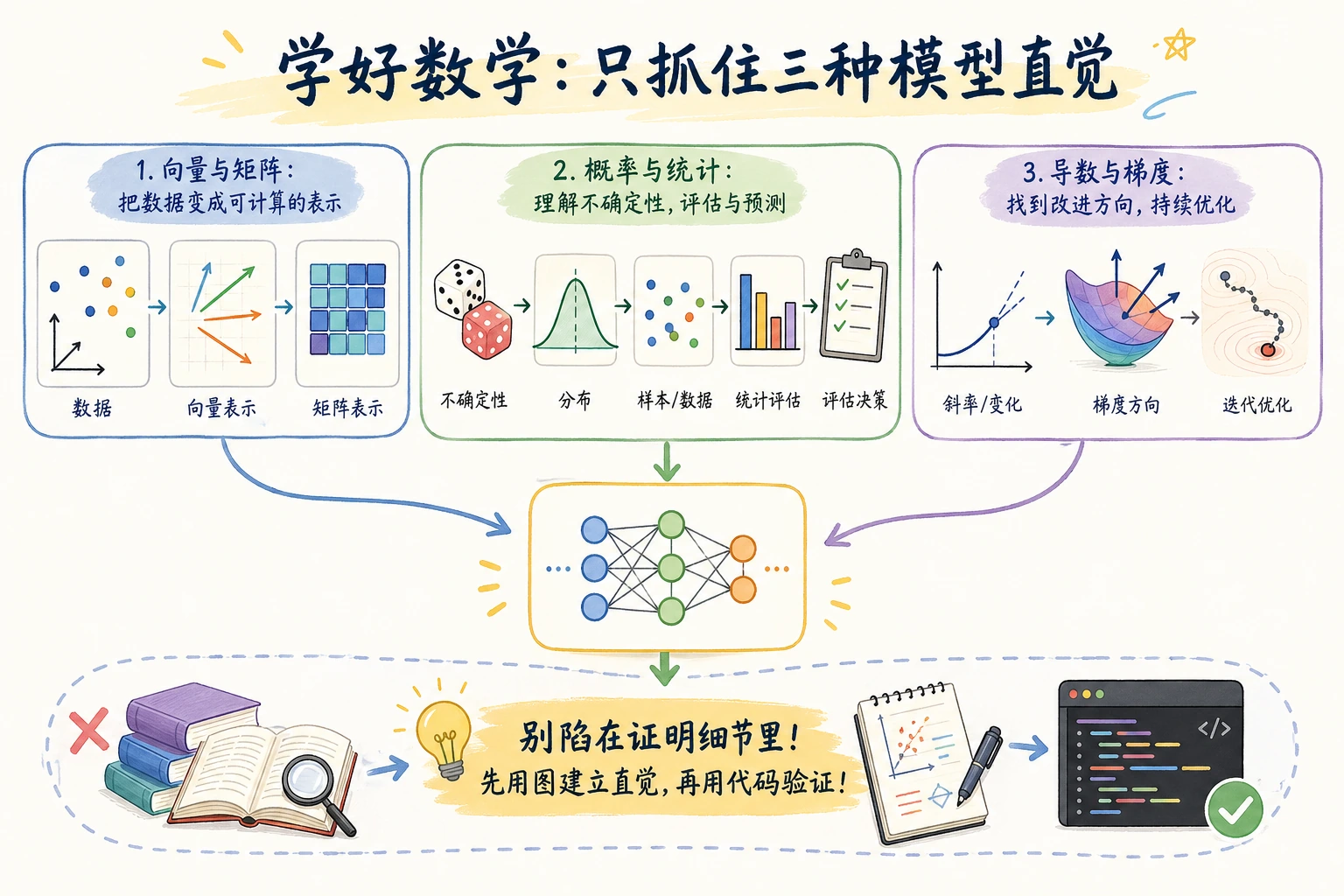 学好数学：只抓住三种模型直觉

1. 向量与矩阵：
把数据变成可计算的表示

数据 向量表示 矩阵表示

2. 概率与统计：
理解不确定性，评估与预测

不确定性 分布 样本/数据 统计评估 评估决策

3. 导数与梯度：
找到改进方向，持续优化

斜率/变化 梯度方向 迭代优化

别陷在证明细节里！
先用图建立直觉，再用代码验证！

</>